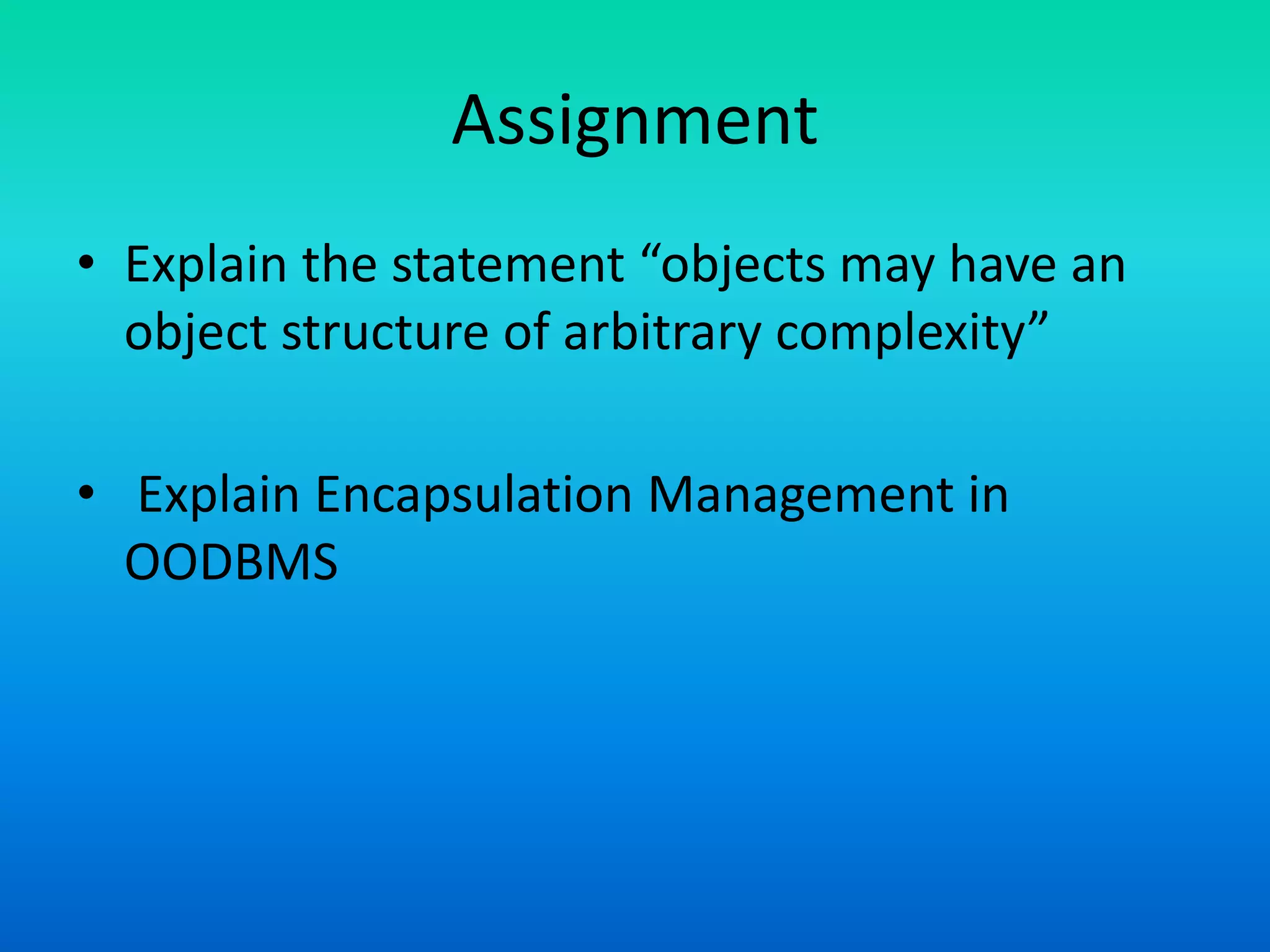 Assignment

• Explain the statement “objects may have an object structure of arbitrary complexity”

• Explain Encapsulation Management in OODBMS